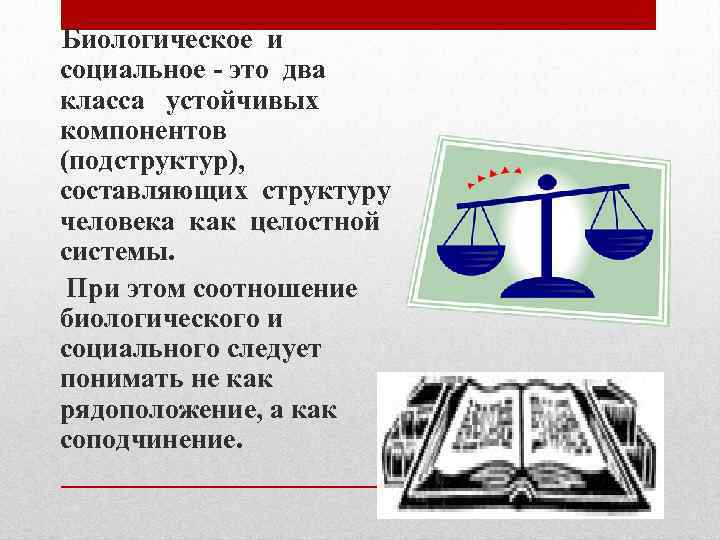 Биологическое и социальное - это два класса устойчивых компонентов (подструктур), составляющих структуру человека как целостной системы.

При этом соотношение биологического и социального следует понимать не как рядоположение, а как соподчинение.